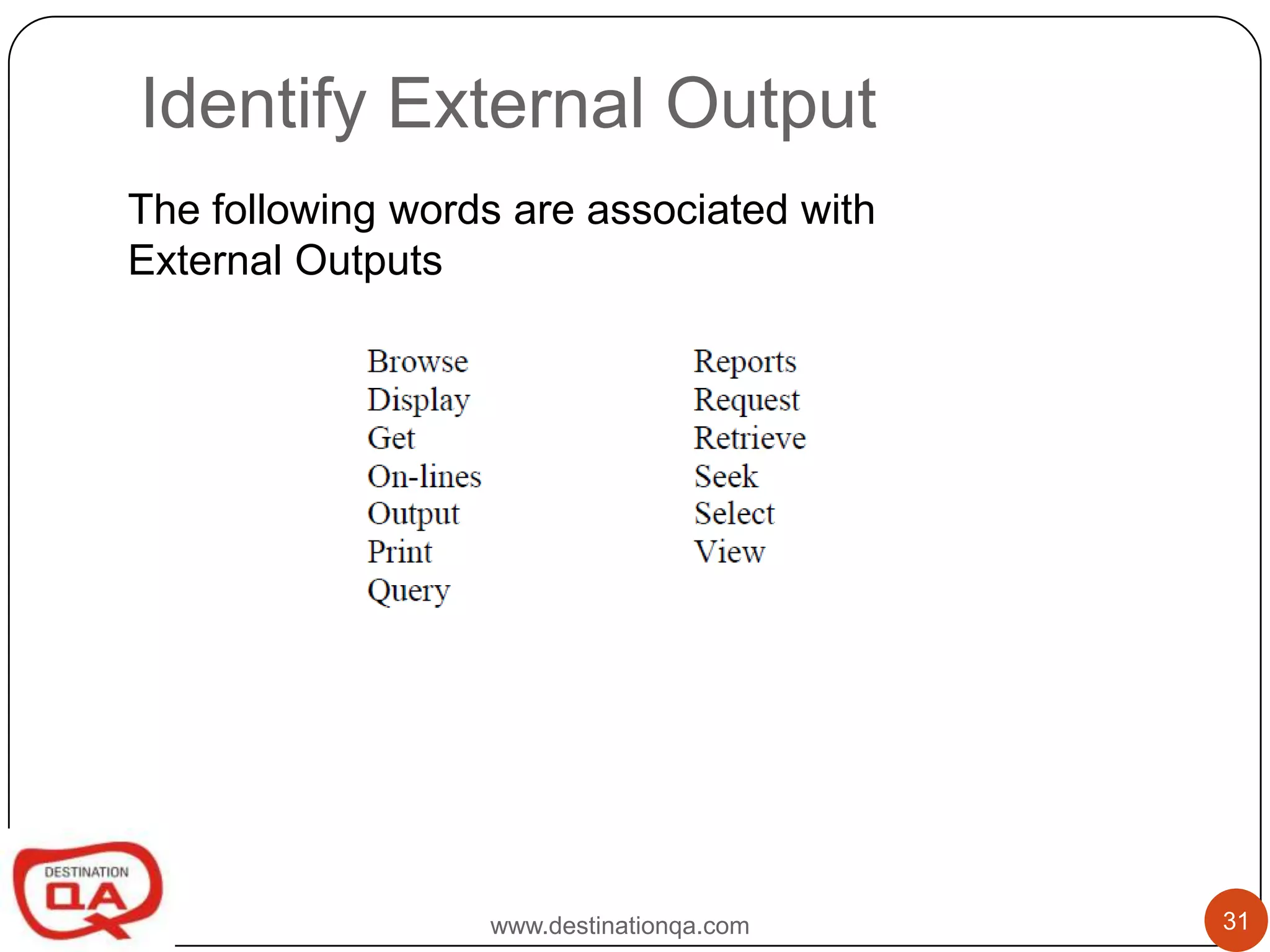 Identify External Output

The following words are associated with External Outputs

Browse
Display
Get
On-lines
Output
Print
Query

Reports
Request
Retrieve
Seek
Select
View

DESTINATION QA

www.destinationqa.com

31